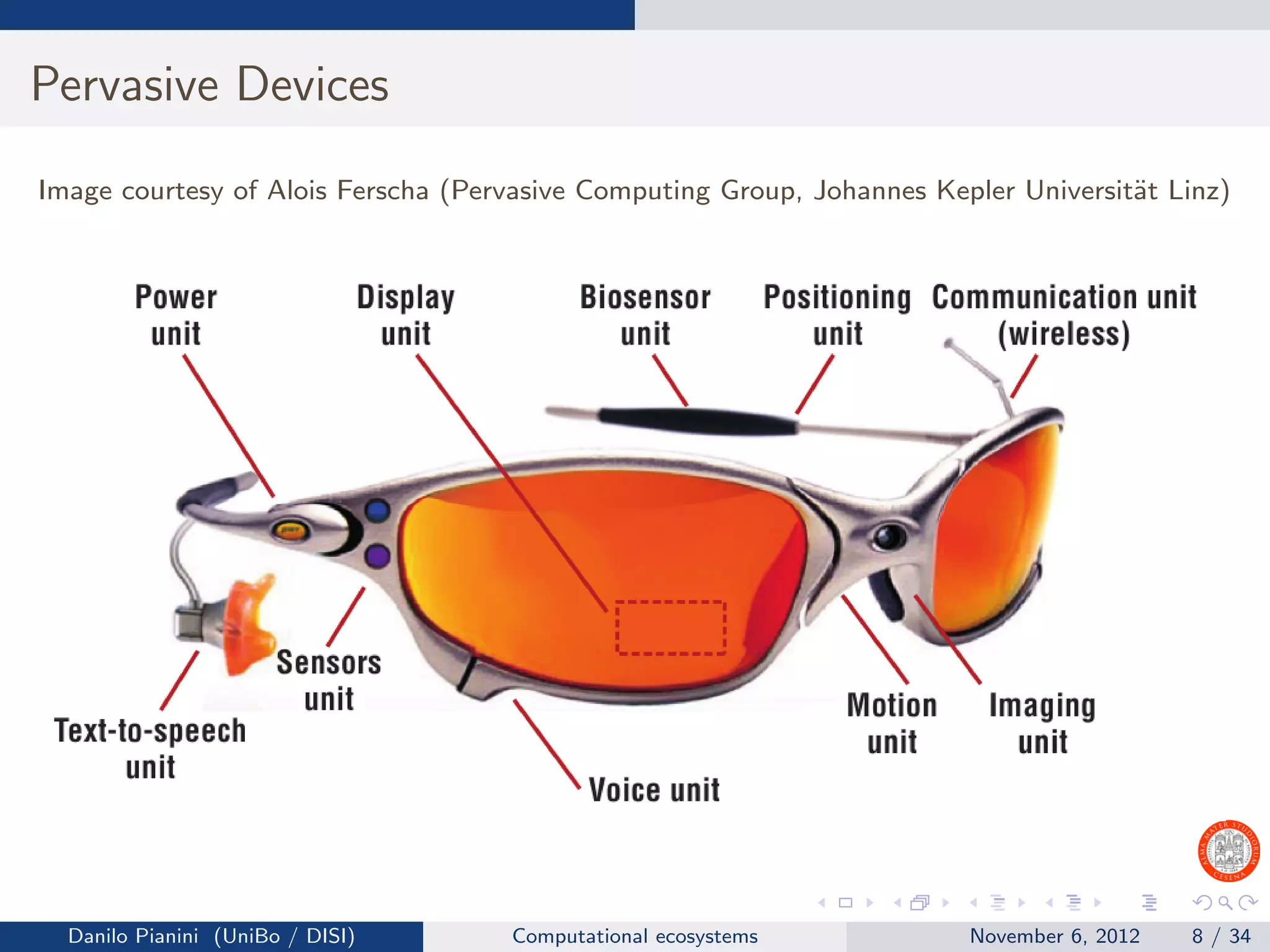 Pervasive Devices

Image courtesy of Alois Ferscha (Pervasive Computing Group, Johannes Kepler Universität Linz)

Power unit

Display unit

Biosensor unit

Positioning unit

Communication unit (wireless)

Sensors unit

Text-to-speech unit

Voice unit

Motion unit

Imaging unit

ALMA MATER STUDIORUM CESENA

Danilo Pianini (UniBo / DISI) Computational ecosystems November 6, 2012 8 / 34